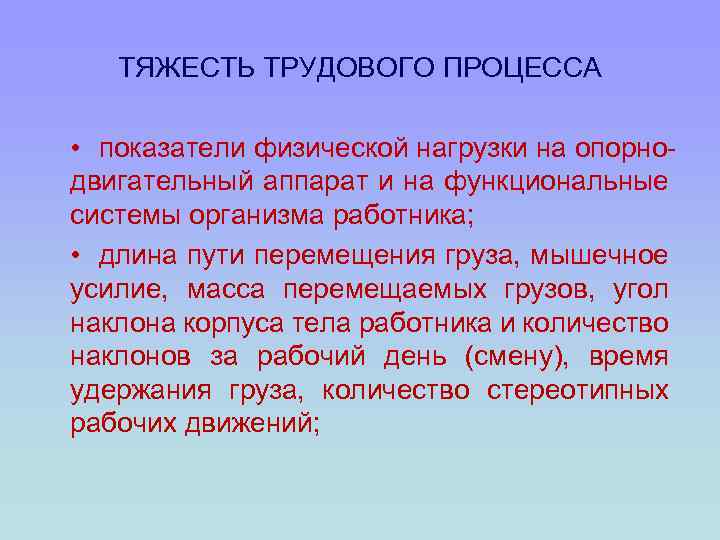 ТЯЖЕСТЬ ТРУДОВОГО ПРОЦЕССА

• показатели физической нагрузки на опорно-двигательный аппарат и на функциональные системы организма работника;

• длина пути перемещения груза, мышечное усилие, масса перемещаемых грузов, угол наклона корпуса тела работника и количество наклонов за рабочий день (смену), время удержания груза, количество стереотипных рабочих движений;